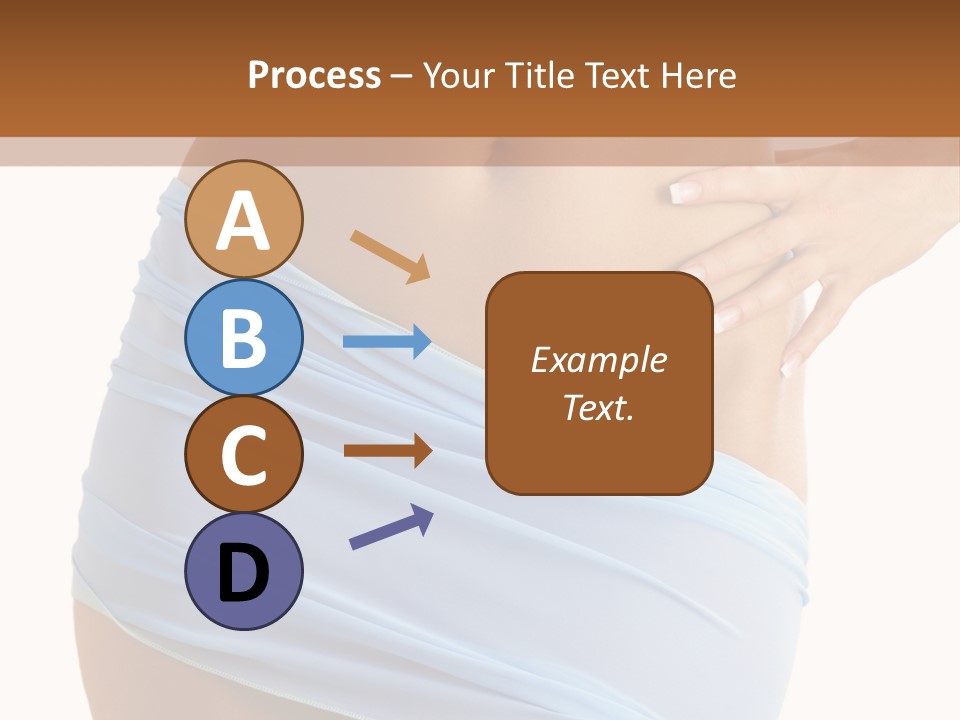 Process – Your Title Text Here

A
B
C
D

Example Text.